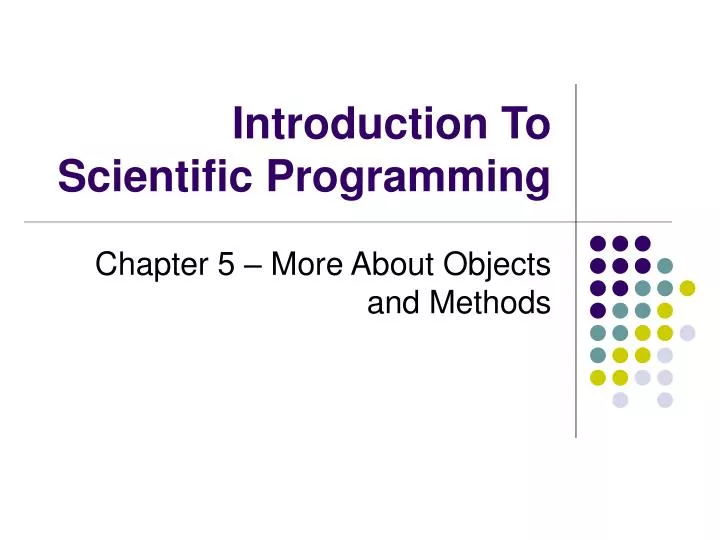 Introduction To Scientific Programming

Chapter 5 – More About Objects and Methods